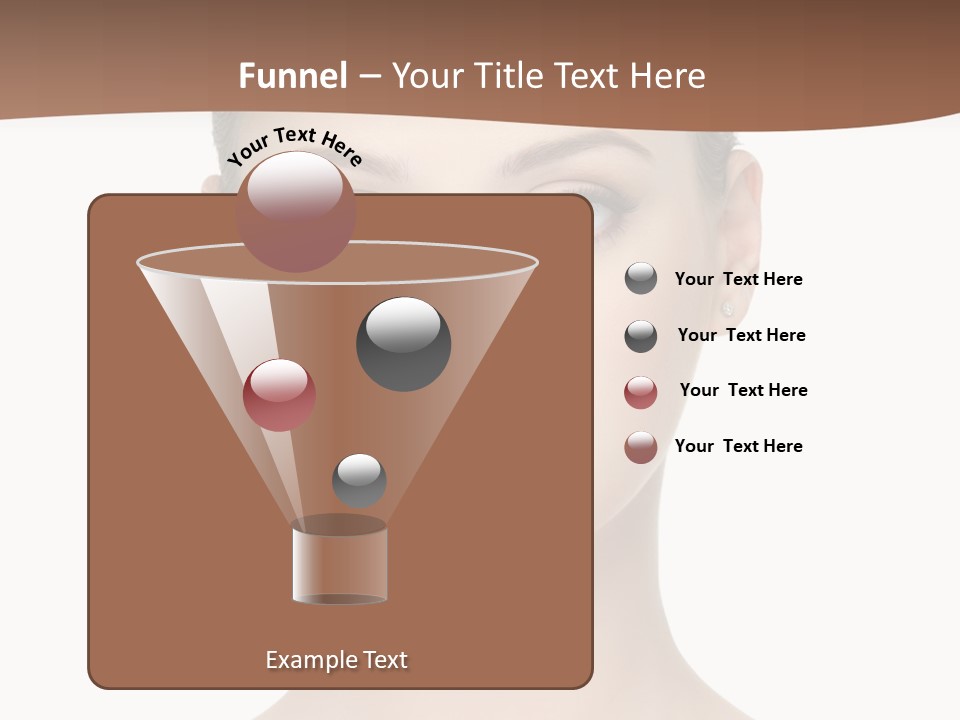 Funnel – Your Title Text Here

Your Text Here

Your Text Here

Your Text Here

Your Text Here

Your Text Here

Example Text